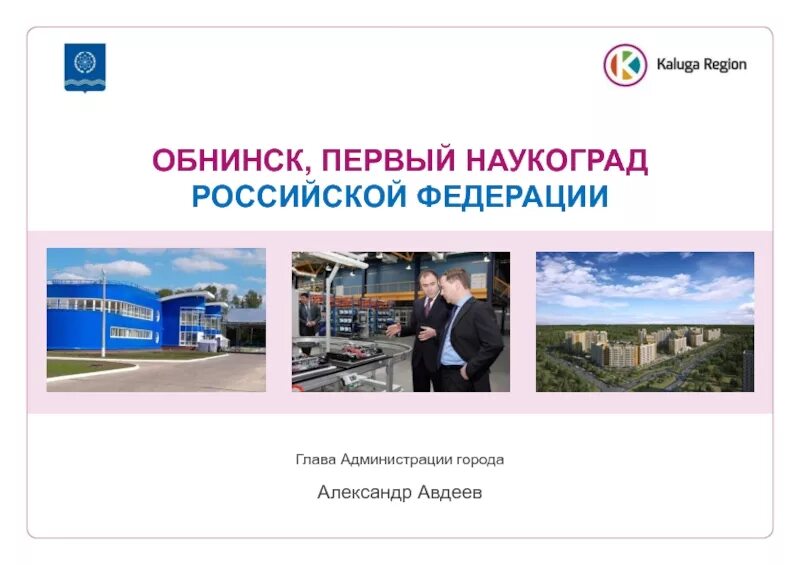 Kaluga Region

ОБНИНСК, ПЕРВЫЙ НАУКОГРАД РОССИЙСКОЙ ФЕДЕРАЦИИ

Глава Администрации города

Александр Авдеев